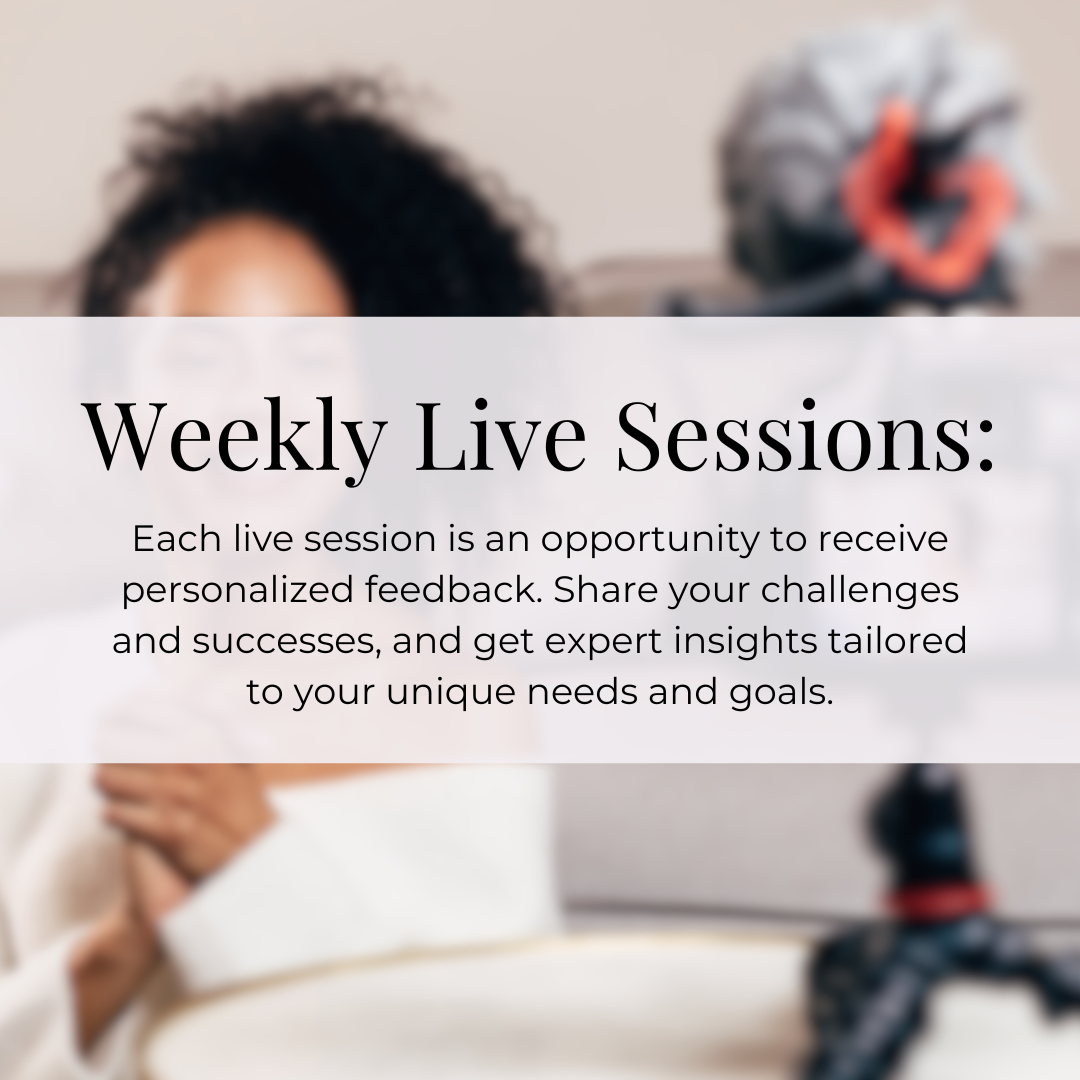 Weekly Live Sessions:

Each live session is an opportunity to receive personalized feedback. Share your challenges and successes, and get expert insights tailored to your unique needs and goals.